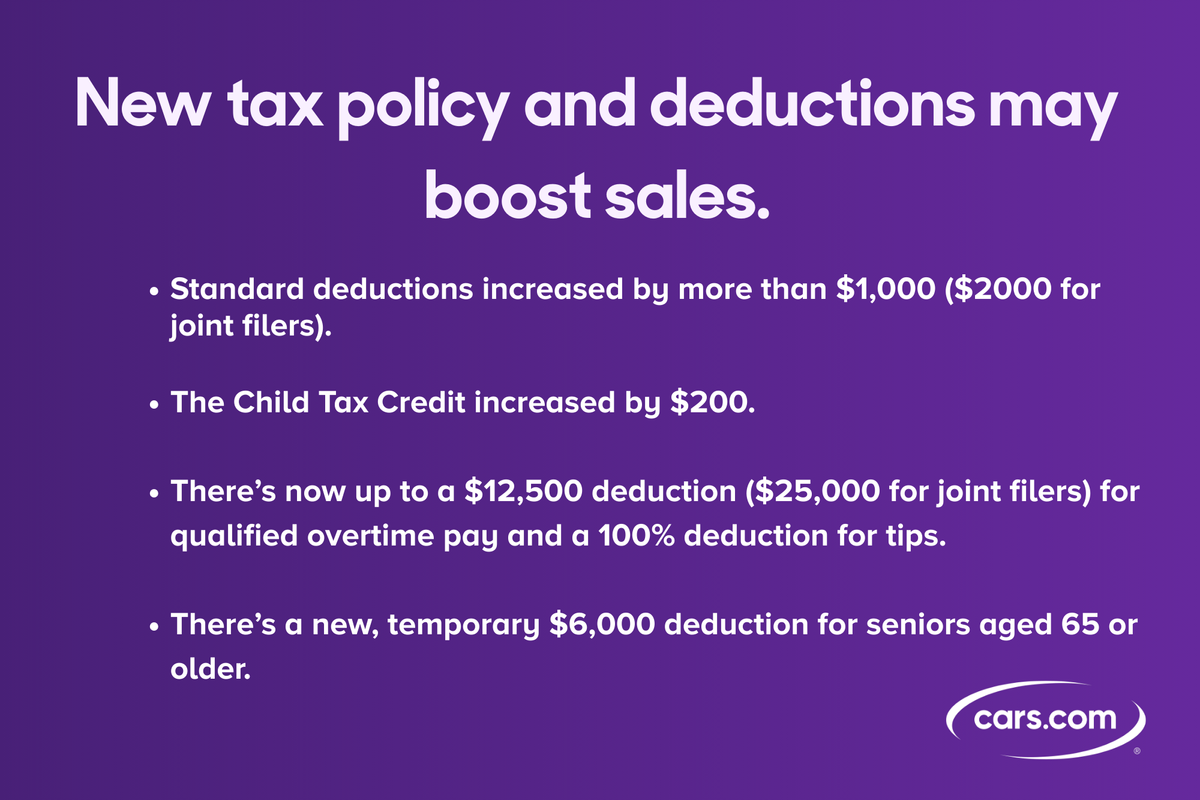 New tax policy and deductions may boost sales.

• Standard deductions increased by more than \$1,000 (\$2000 for joint filers).

• The Child Tax Credit increased by \$200.

• There's now up to a \$12,500 deduction (\$25,000 for joint filers) for qualified overtime pay and a 100% deduction for tips.

• There's a new, temporary \$6,000 deduction for seniors aged 65 or older.

cars.com ®